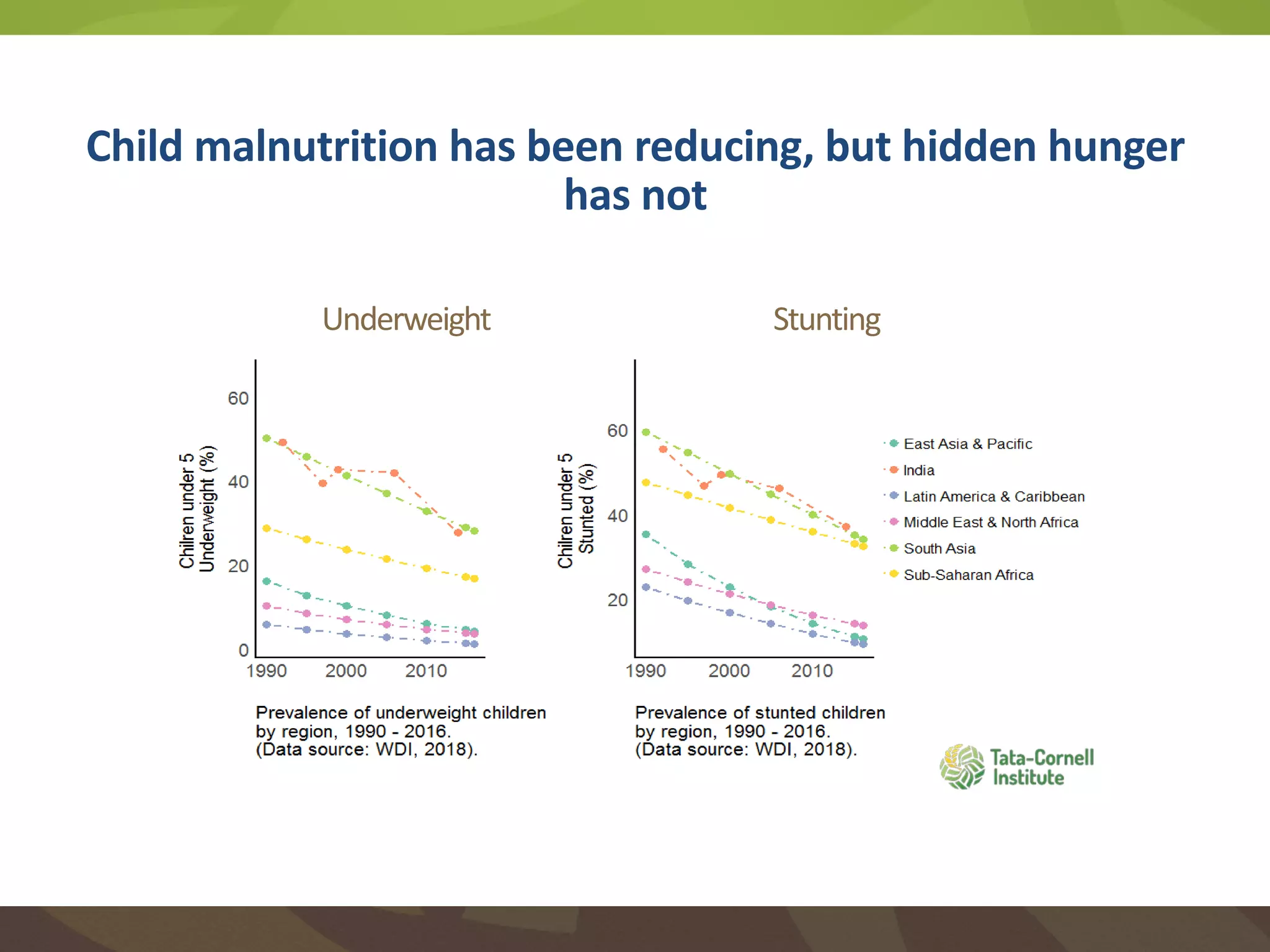 Child malnutrition has been reducing, but hidden hunger has not

Underweight

Chilren under 5 Underweight (%)

60
40
20
0

1990 2000 2010

Prevalence of underweight children by region, 1990 - 2016. (Data source: WDI, 2018).

Stunting

Chilren under 5 Stunted (%)

60
40
20

1990 2000 2010

East Asia & Pacific
India
Latin America & Caribbean
Middle East & North Africa
South Asia
Sub-Saharan Africa

Prevalence of stunted children by region, 1990 - 2016. (Data source: WDI, 2018).

Tata-Cornell Institute